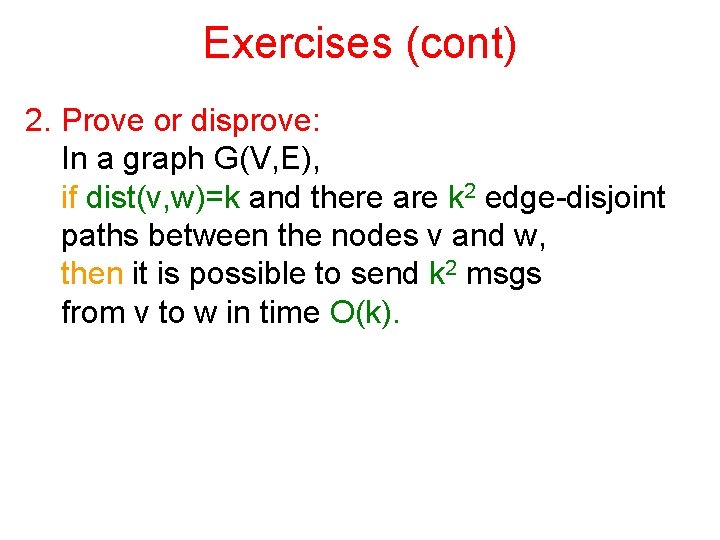 Exercises (cont)

2. Prove or disprove:
In a graph G(V,E),
if dist(v,w)=k and there are $k^2$ edge-disjoint paths between the nodes v and w,
then it is possible to send $k^2$ msgs from v to w in time O(k).